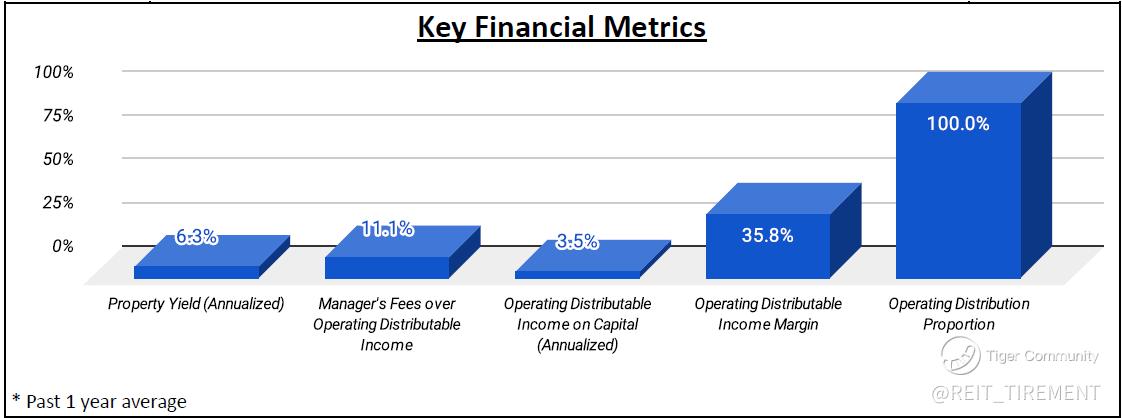 Key Financial Metrics

100%
75%
50%
25%
0%

6.3%
11.1%
3.5%
35.8%
100.0%

Property Yield (Annualized)
Manager's Fees over Operating Distributable Income
Operating Distributable Income on Capital (Annualized)
Operating Distributable Income Margin
Operating Distribution Proportion

Tiger Community
@REIT_TIREMENT

* Past 1 year average